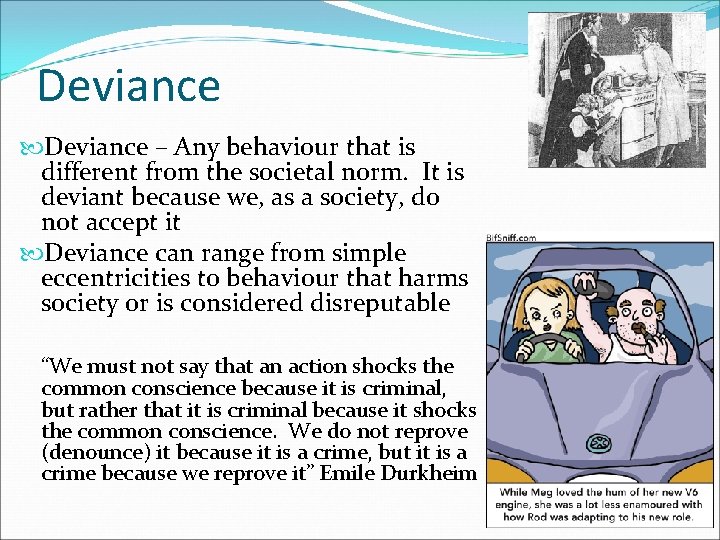 Deviance

Deviance – Any behaviour that is different from the societal norm. It is deviant because we, as a society, do not accept it

Deviance can range from simple eccentricities to behaviour that harms society or is considered disreputable

"We must not say that an action shocks the common conscience because it is criminal, but rather that it is criminal because it shocks the common conscience. We do not reprove (denounce) it because it is a crime, but it is a crime because we reprove it" Emile Durkheim

BifSniff.com

While Meg loved the hum of her new V6 engine, she was a lot less enamoured with how Rod was adapting to his new role.